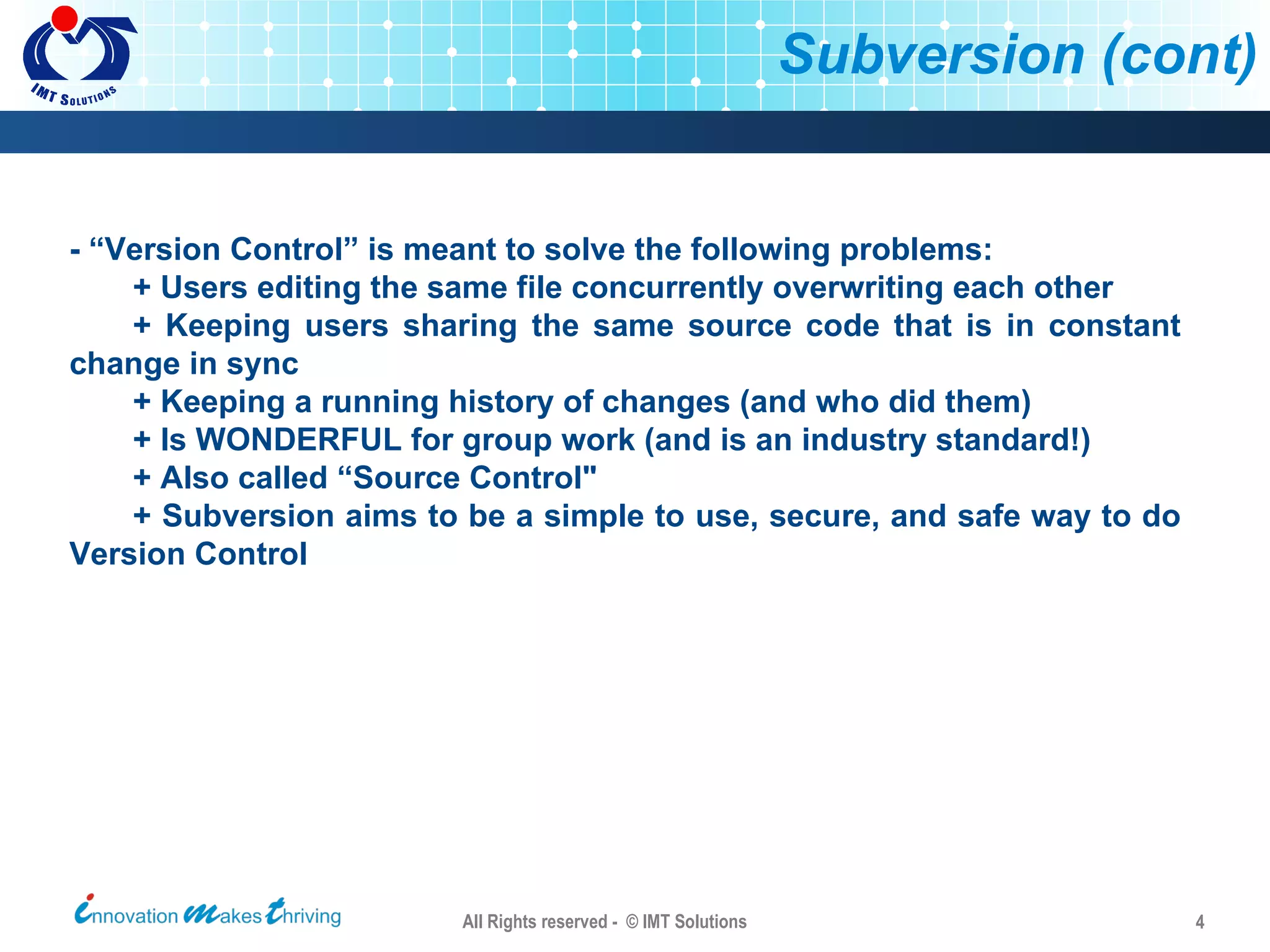 IMT SOLUTIONS

Subversion (cont)

- “Version Control” is meant to solve the following problems:

+ Users editing the same file concurrently overwriting each other

+ Keeping users sharing the same source code that is in constant change in sync

+ Keeping a running history of changes (and who did them)

+ Is WONDERFUL for group work (and is an industry standard!)

+ Also called “Source Control"

+ Subversion aims to be a simple to use, secure, and safe way to do Version Control

innovation makes thriving

All Rights reserved - © IMT Solutions

4